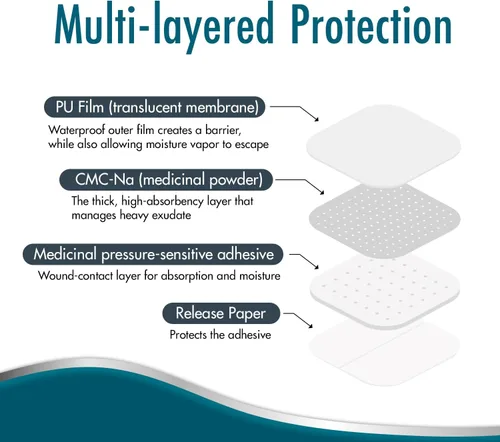 Multi-layered Protection

PU Film (translucent membrane)

Waterproof outer film creates a barrier, while also allowing moisture vapor to escape

CMC-Na (medicinal powder)

The thick, high-absorbency layer that manages heavy exudate

Medicinal pressure-sensitive adhesive

Wound-contact layer for absorption and moisture

Release Paper

Protects the adhesive